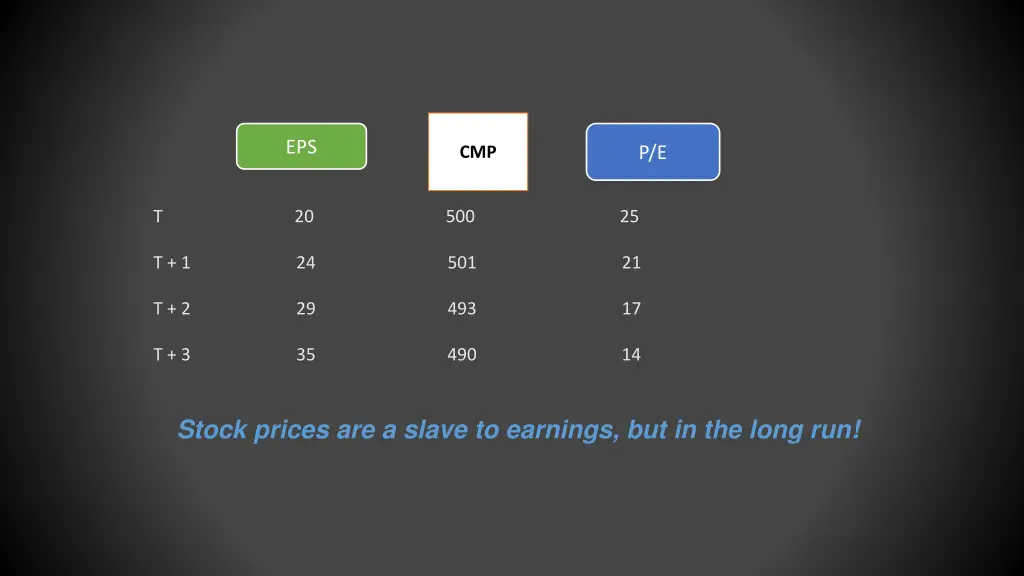 |  | EPS | CMP | P/E |
|---|---|---|---|
| T | 20 | 500 | 25 |
| T + 1 | 24 | 501 | 21 |
| T + 2 | 29 | 493 | 17 |
| T + 3 | 35 | 490 | 14 |

Stock prices are a slave to earnings, but in the long run!